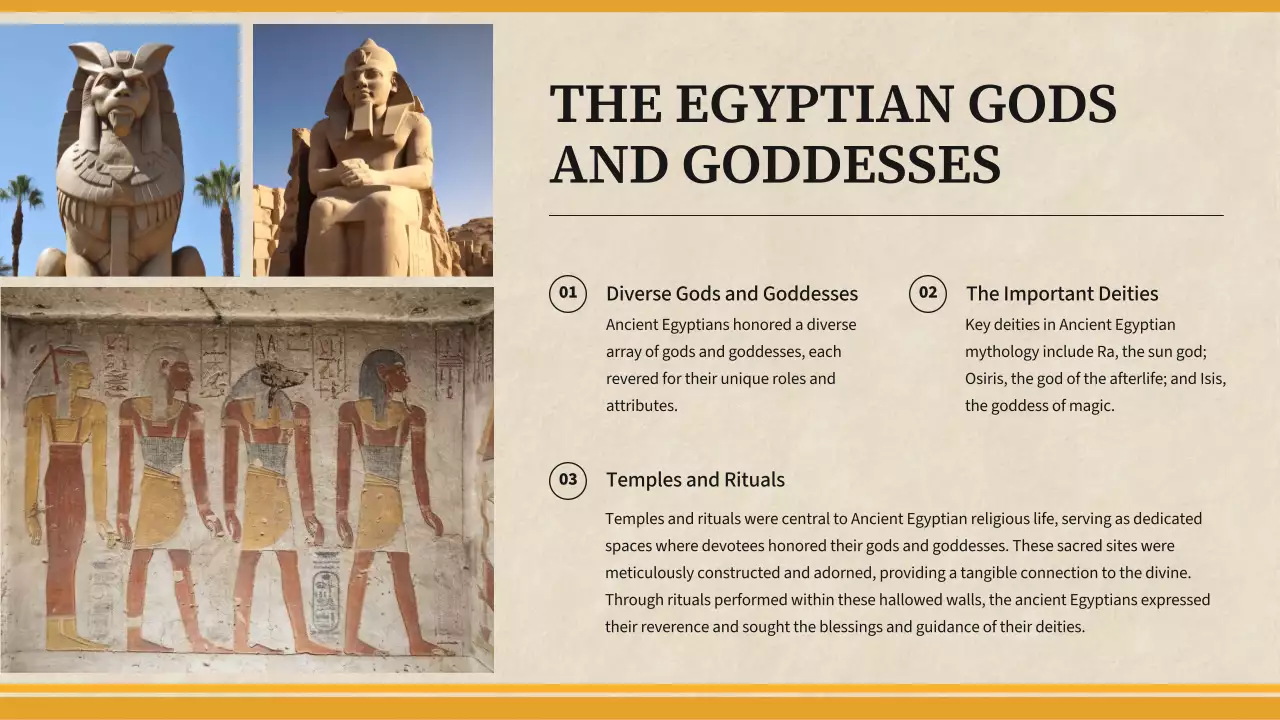 THE EGYPTIAN GODS AND GODDESSES

01

Diverse Gods and Goddesses

Ancient Egyptians honored a diverse array of gods and goddesses, each revered for their unique roles and attributes.

02

The Important Deities

Key deities in Ancient Egyptian mythology include Ra, the sun god; Osiris, the god of the afterlife; and Isis, the goddess of magic.

03

Temples and Rituals

Temples and rituals were central to Ancient Egyptian religious life, serving as dedicated spaces where devotees honored their gods and goddesses. These sacred sites were meticulously constructed and adorned, providing a tangible connection to the divine. Through rituals performed within these hallowed walls, the ancient Egyptians expressed their reverence and sought the blessings and guidance of their deities.